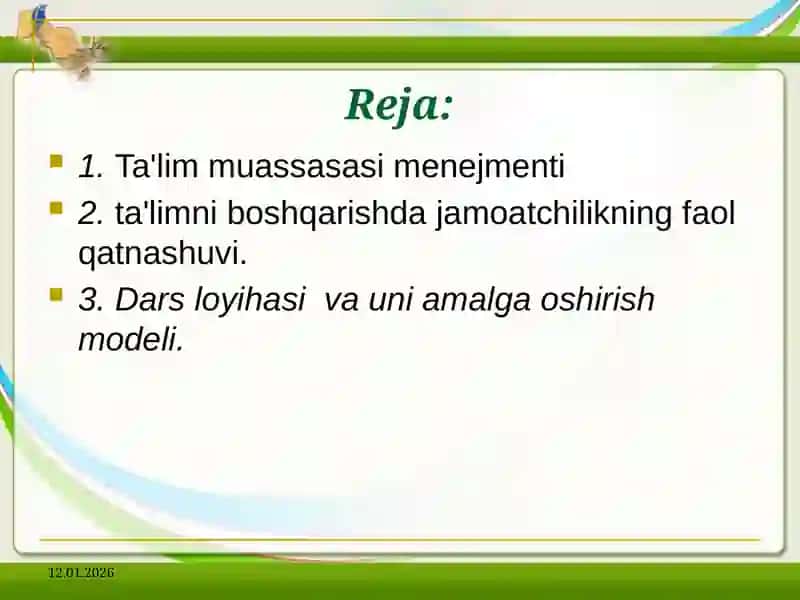 Reja:

1. Ta'lim muassasasi menejmenti

2. ta'limni boshqarishda jamoatchilikning faol qatnashuvi.

3. Dars loyihasi va uni amalga oshirish modeli.

12.01.2026